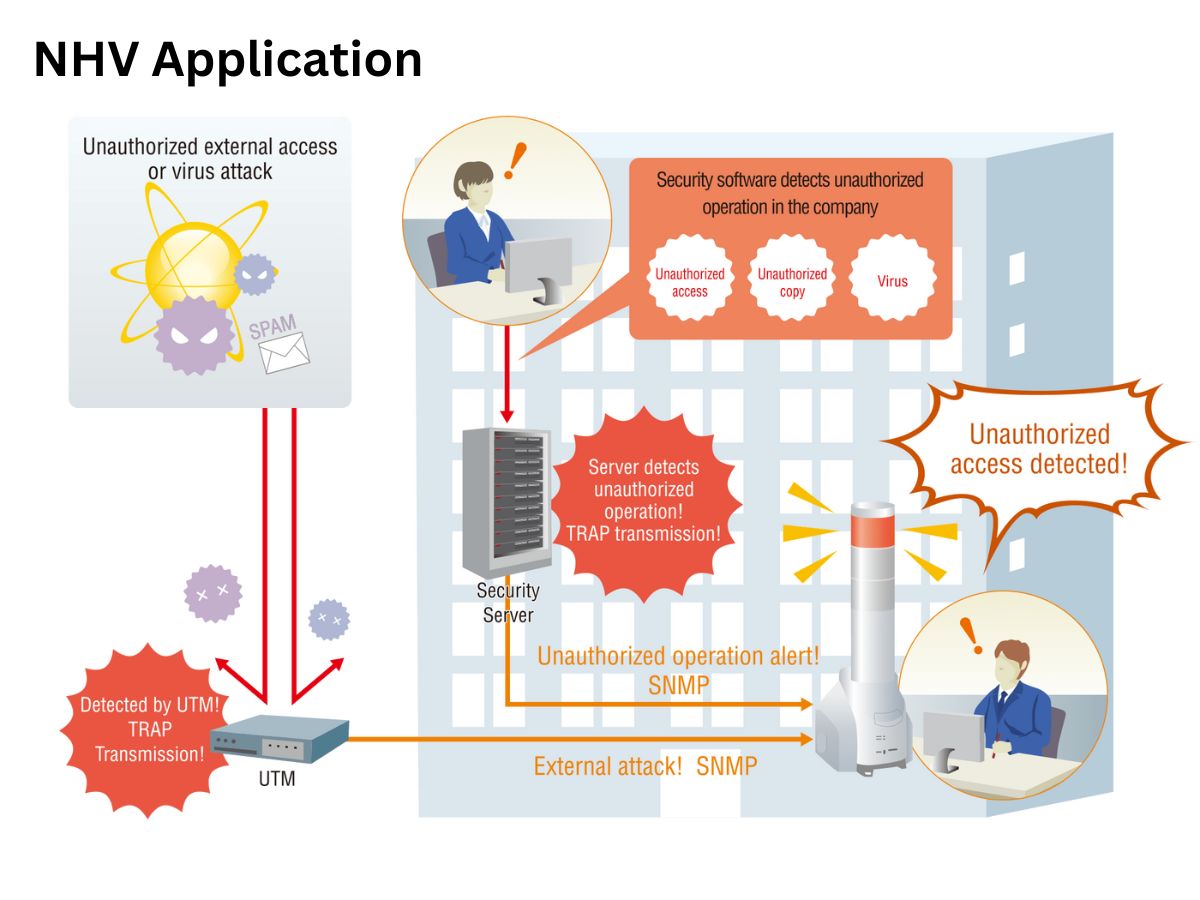 NHV Application

Unauthorized external access or virus attack

SPAM

Security software detects unauthorized operation in the company

Unauthorized access

Unauthorized copy

Virus

Server detects unauthorized operation! TRAP transmission!

Security Server

Unauthorized access detected!

Unauthorized operation alert! SNMP

Detected by UTM! TRAP Transmission!

UTM

External attack! SNMP